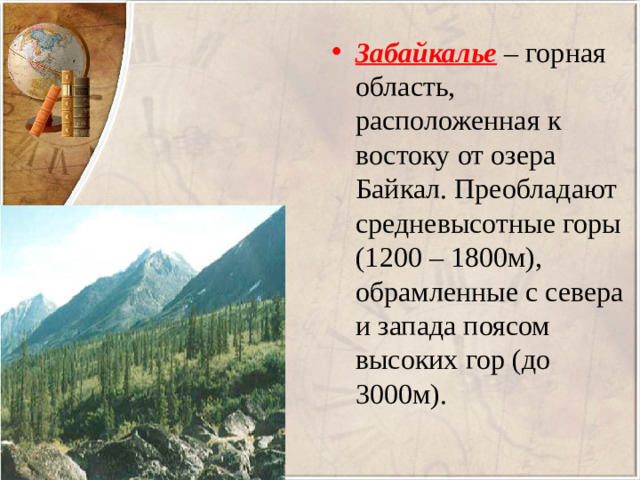 • Забайкалье – горная область, расположенная к востоку от озера Байкал. Преобладают средневысотные горы (1200 – 1800м), обрамленные с севера и запада поясом высоких гор (до 3000м).